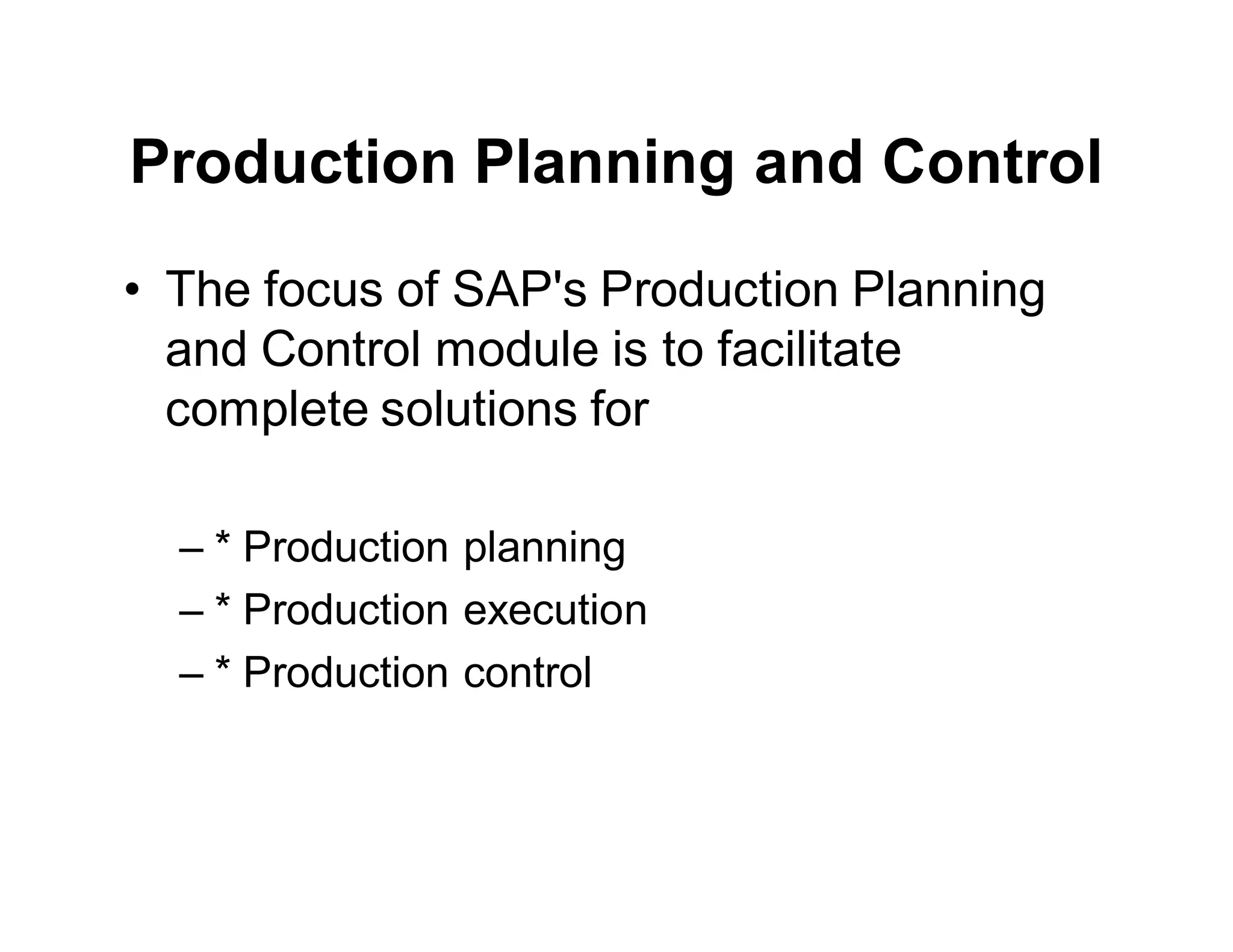 Production Planning and Control

• The focus of SAP's Production Planning and Control module is to facilitate complete solutions for

– * Production planning
– * Production execution
– * Production control